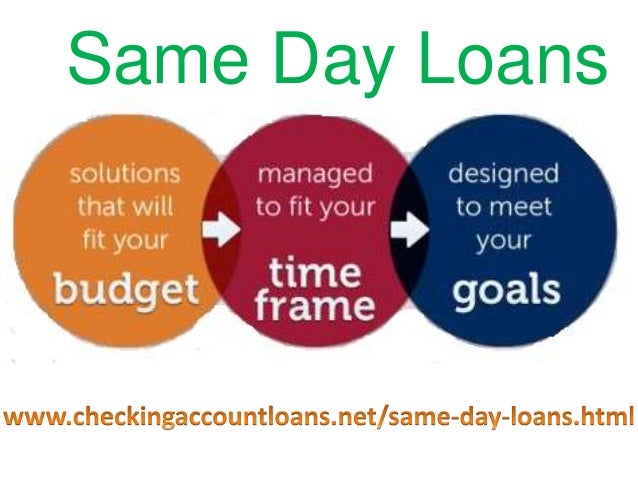 Same Day Loans

solutions that will fit your budget

managed to fit your time frame

designed to meet your goals

www.checkingaccountloans.net/same-day-loans.html